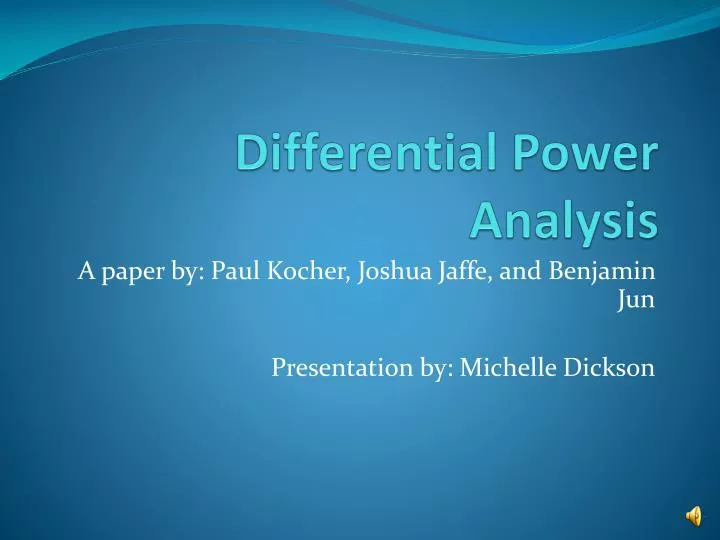 Differential Power Analysis

A paper by: Paul Kocher, Joshua Jaffe, and Benjamin Jun

Presentation by: Michelle Dickson